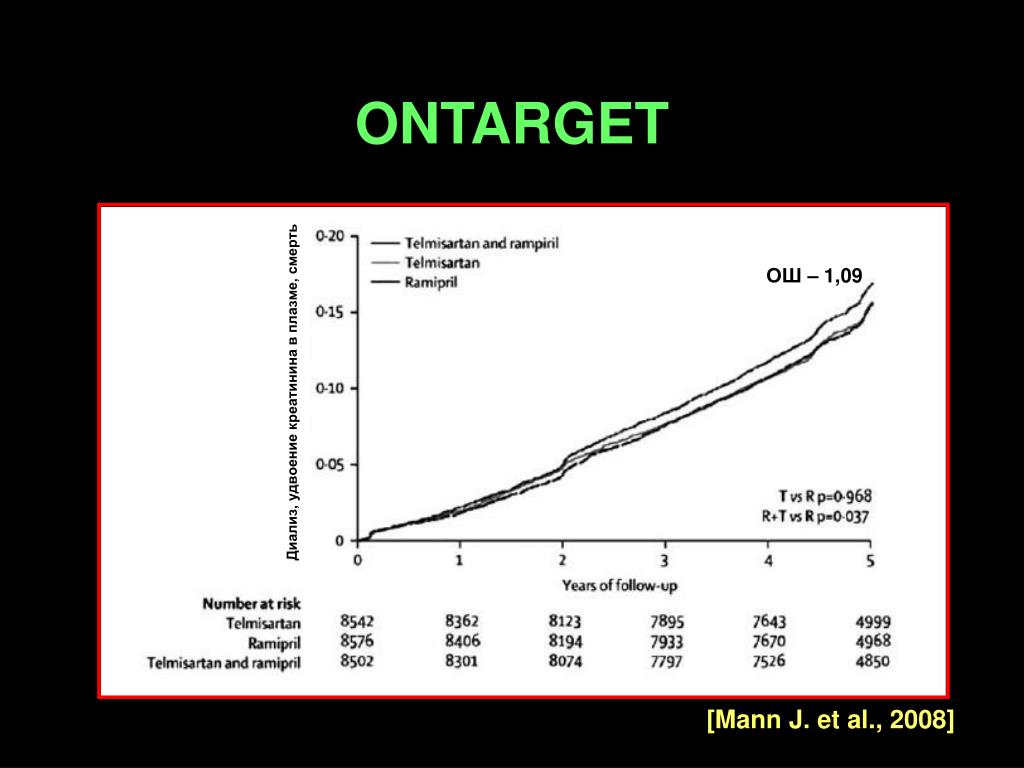 ONTARGET

Диализ, удвоение креатинина в плазме, смерть

0·20
0·15
0·10
0·05
0

Telmisartan and rampiril
Telmisartan
Ramipril

ОШ – 1,09

T vs R p=0·968
R+T vs R p=0·037

0 1 2 3 4 5

Years of follow-up

| Number at risk | | | | | | |
|---|---|---|---|---|---|---|
| Telmisartan | 8542 | 8362 | 8123 | 7895 | 7643 | 4999 |
| Ramipril | 8576 | 8406 | 8194 | 7933 | 7670 | 4968 |
| Telmisartan and ramipril | 8502 | 8301 | 8074 | 7797 | 7526 | 4850 |

[Mann J. et al., 2008]